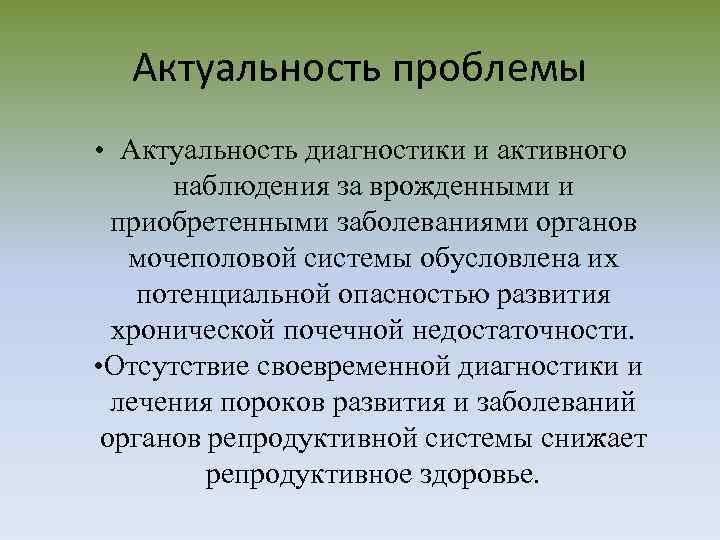 Актуальность проблемы

• Актуальность диагностики и активного наблюдения за врожденными и приобретенными заболеваниями органов мочеполовой системы обусловлена их потенциальной опасностью развития хронической почечной недостаточности.

•Отсутствие своевременной диагностики и лечения пороков развития и заболеваний органов репродуктивной системы снижает репродуктивное здоровье.